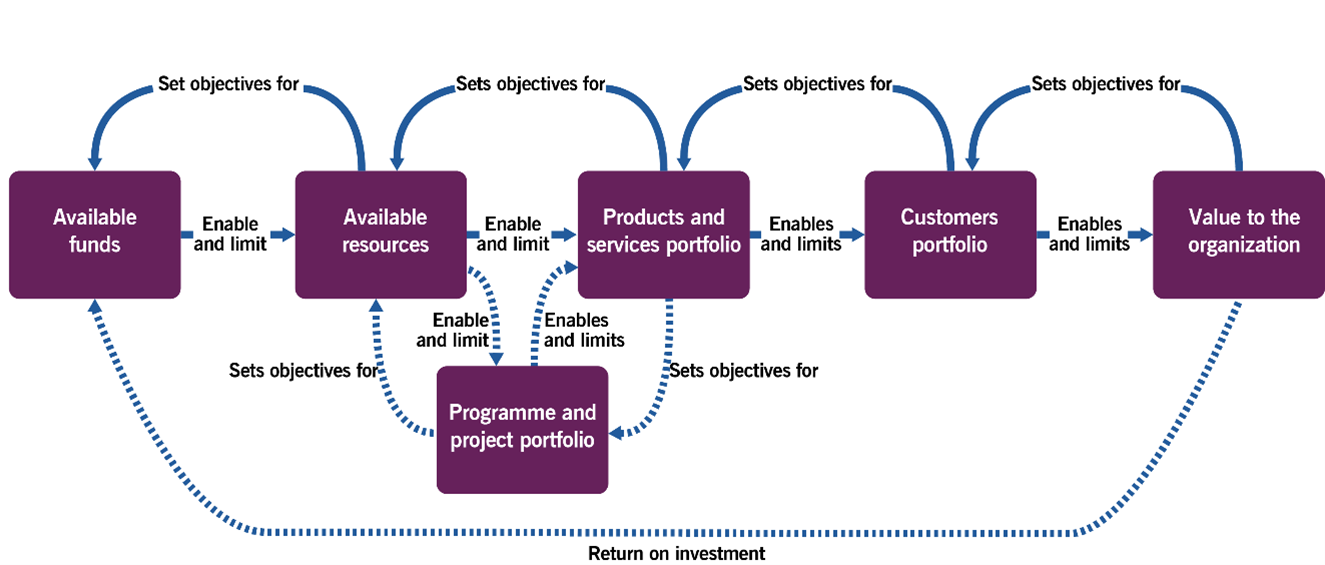 Set objectives for

Sets objectives for

Sets objectives for

Sets objectives for

Available funds

Enable and limit

Available resources

Enable and limit

Products and services portfolio

Enables and limits

Customers portfolio

Enables and limits

Value to the organization

Enable and limit

Enables and limits

Sets objectives for

Sets objectives for

Programme and project portfolio

Return on investment